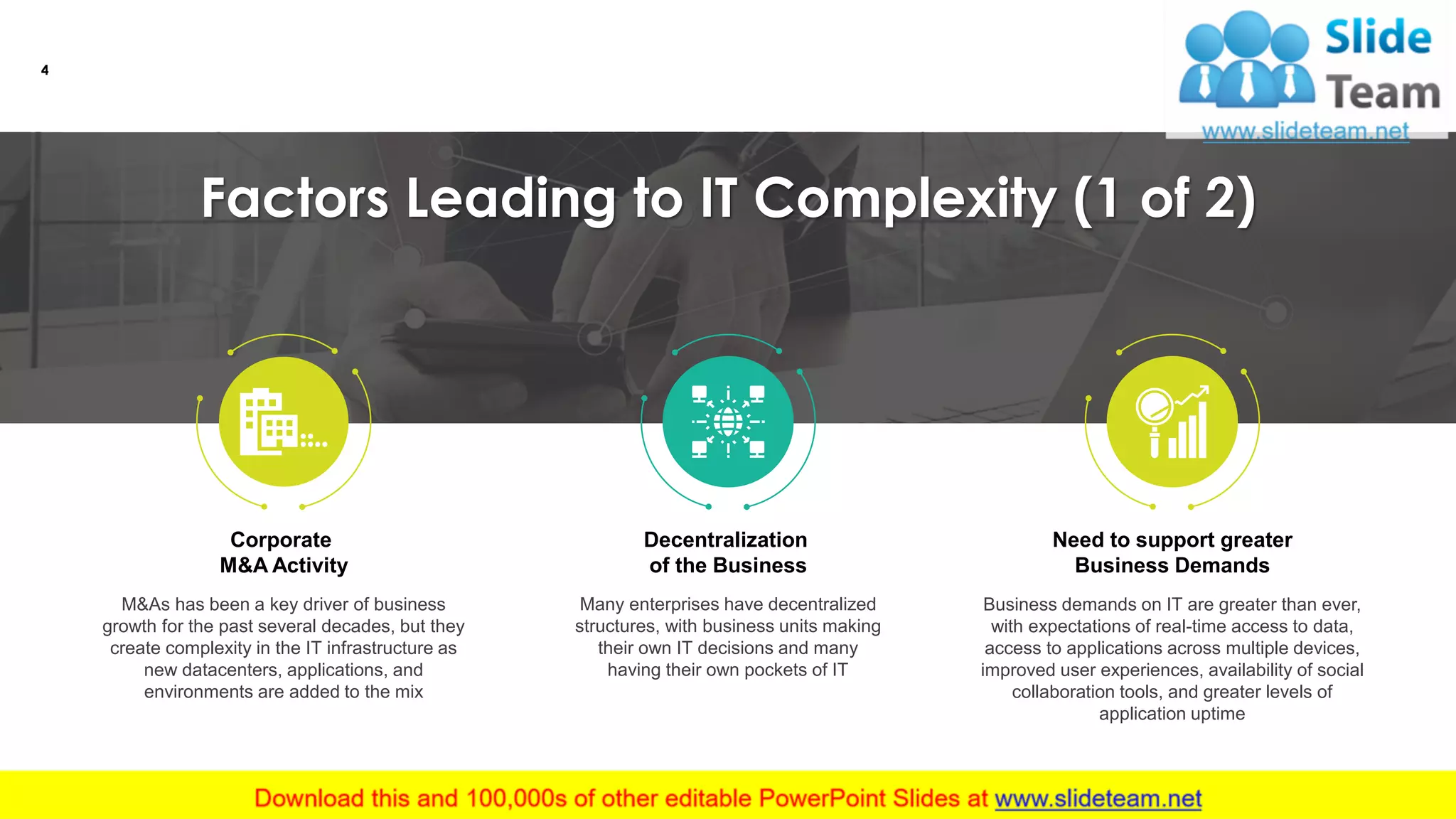 4

Slide Team
www.slideteam.net

Factors Leading to IT Complexity (1 of 2)

Corporate
M&A Activity

M&As has been a key driver of business growth for the past several decades, but they create complexity in the IT infrastructure as new datacenters, applications, and environments are added to the mix

Decentralization
of the Business

Many enterprises have decentralized structures, with business units making their own IT decisions and many having their own pockets of IT

Need to support greater
Business Demands

Business demands on IT are greater than ever, with expectations of real-time access to data, access to applications across multiple devices, improved user experiences, availability of social collaboration tools, and greater levels of application uptime

Download this and 100,000s of other editable PowerPoint Slides at www.slideteam.net